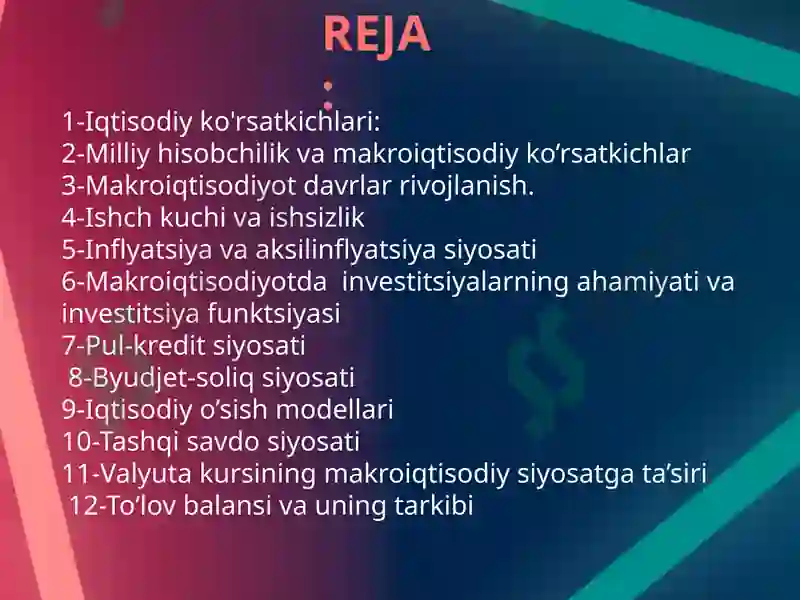 REJA

:

1-Iqtisodiy ko'rsatkichlari:
2-Milliy hisobchilik va makroiqtisodiy ko’rsatkichlar
3-Makroiqtisodiyot davrlar rivojlanish.
4-Ishch kuchi va ishsizlik
5-Inflyatsiya va aksilinflyatsiya siyosati
6-Makroiqtisodiyotda investitsiyalarning ahamiyati va investitsiya funktsiyasi
7-Pul-kredit siyosati
8-Byudjet-soliq siyosati
9-Iqtisodiy o’sish modellari
10-Tashqi savdo siyosati
11-Valyuta kursining makroiqtisodiy siyosatga ta’siri
12-To’lov balansi va uning tarkibi